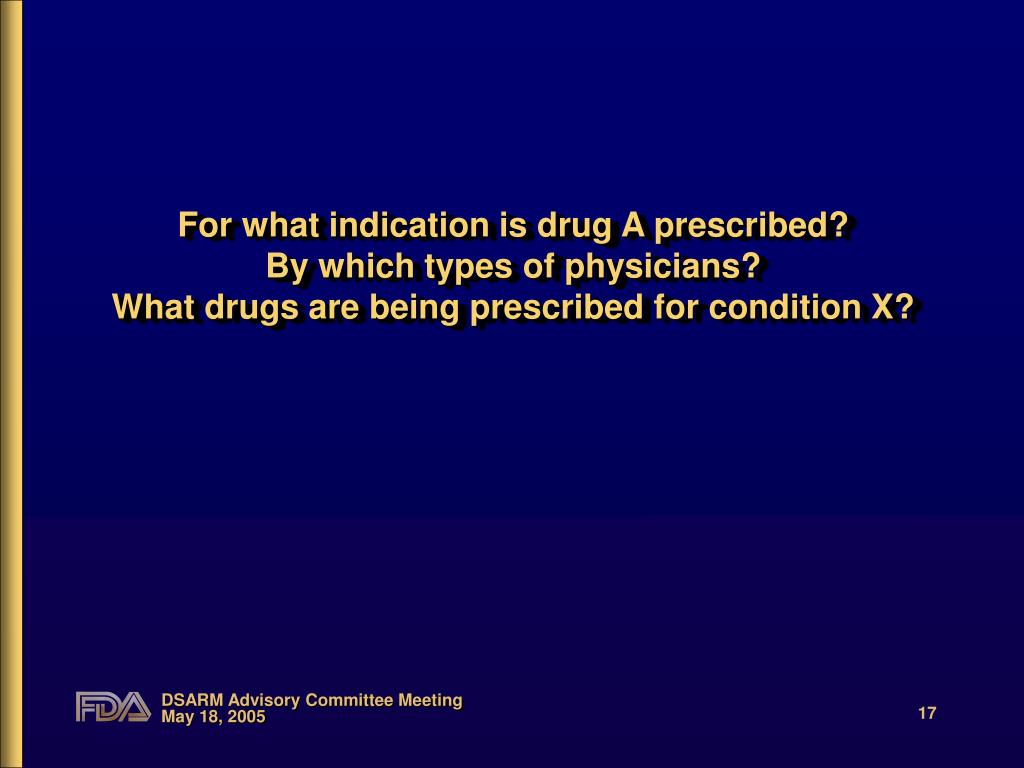 For what indication is drug A prescribed?
By which types of physicians?
What drugs are being prescribed for condition X?

FDA DSARM Advisory Committee Meeting
May 18, 2005

17